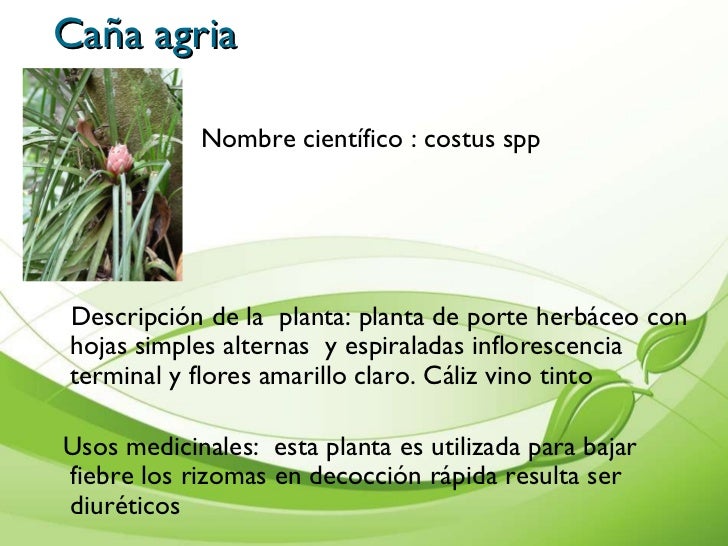 Caña agria

Nombre científico : costus spp

Descripción de la planta: planta de porte herbáceo con hojas simples alternas y espiraladas inflorescencia terminal y flores amarillo claro. Cáliz vino tinto

Usos medicinales: esta planta es utilizada para bajar fiebre los rizomas en decocción rápida resulta ser diuréticos